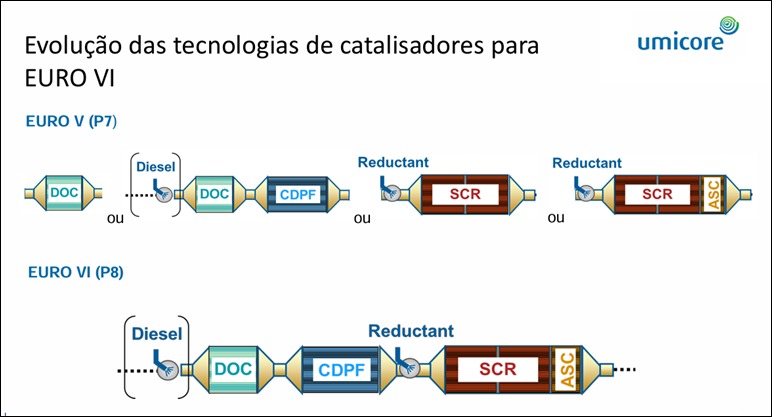 Evolução das tecnologias de catalisadores para EURO VI

umicore

EURO V (P7)

DOC

ou

Diesel

DOC

CDPF

ou

Reductant

SCR

ou

Reductant

SCR

ASC

EURO VI (P8)

Diesel

DOC

CDPF

Reductant

SCR

ASC